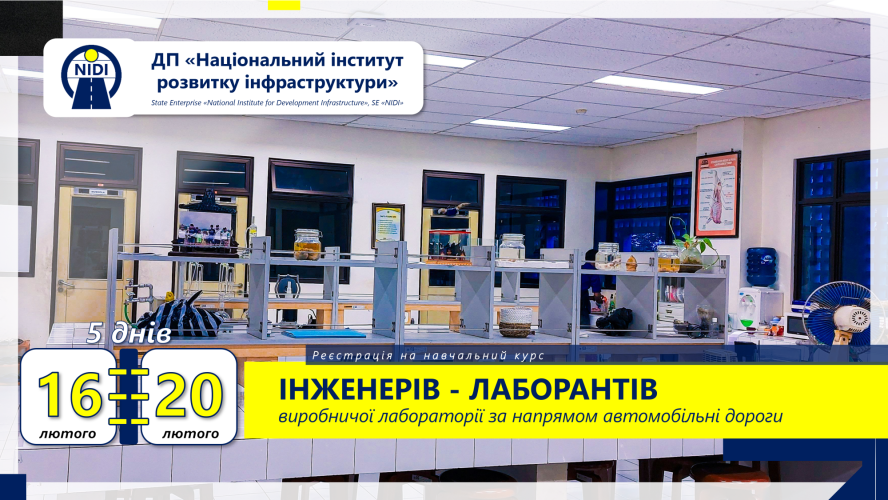 NIDI

ДП «Національний інститут розвитку інфраструктури»

State Enterprise «National Institute for Development Infrastructure», SE «NIDI»

5 днів

16 лютого

20 лютого

Реєстрація на навчальний курс

ІНЖЕНЕРІВ - ЛАБОРАНТІВ

виробничої лабораторії за напрямом автомобільні дороги